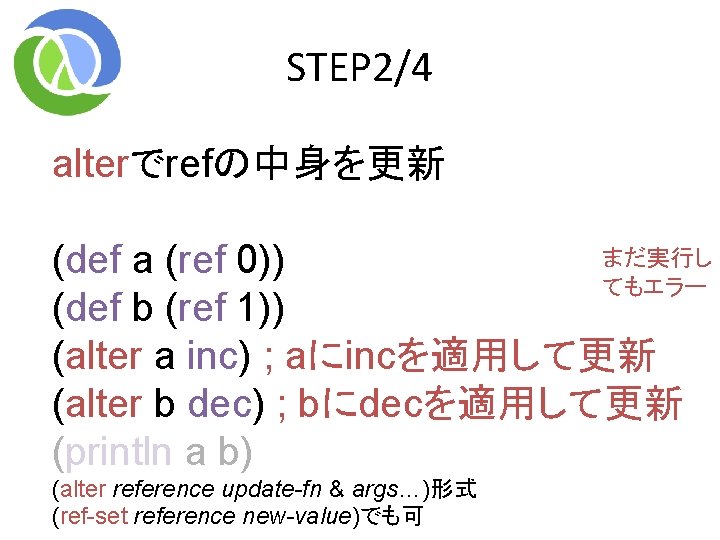 STEP2/4

alterでrefの中身を更新

(def a (ref 0))
(def b (ref 1))
(alter a inc) ; aにincを適用して更新
(alter b dec) ; bにdecを適用して更新
(println a b)

まだ実行してもエラー

(alter reference update-fn & args...)形式
(ref-set reference new-value)でも可